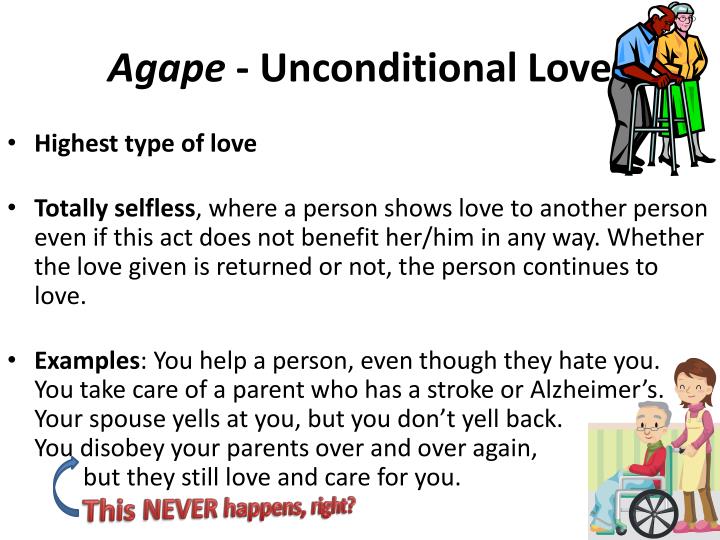 Agape - Unconditional Love

• Highest type of love

• Totally selfless, where a person shows love to another person even if this act does not benefit her/him in any way. Whether the love given is returned or not, the person continues to love.

• Examples: You help a person, even though they hate you. You take care of a parent who has a stroke or Alzheimer's. Your spouse yells at you, but you don't yell back. You disobey your parents over and over again, but they still love and care for you.

This NEVER happens, right?